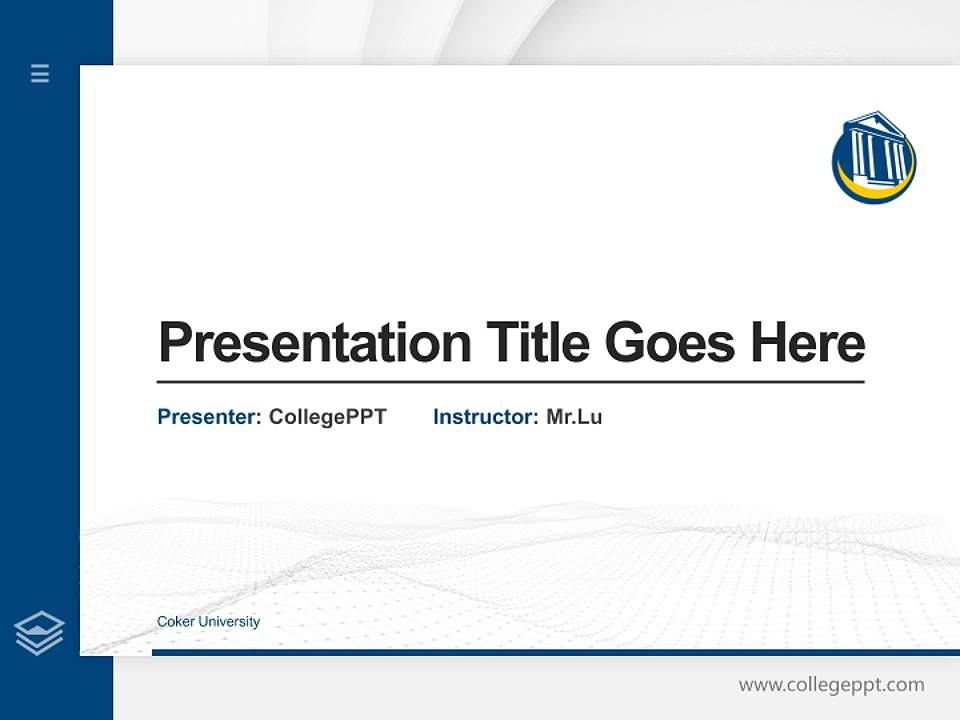 Presentation Title Goes Here

Presenter: CollegePPT Instructor: Mr.Lu

Coker University

www.collegeppt.com